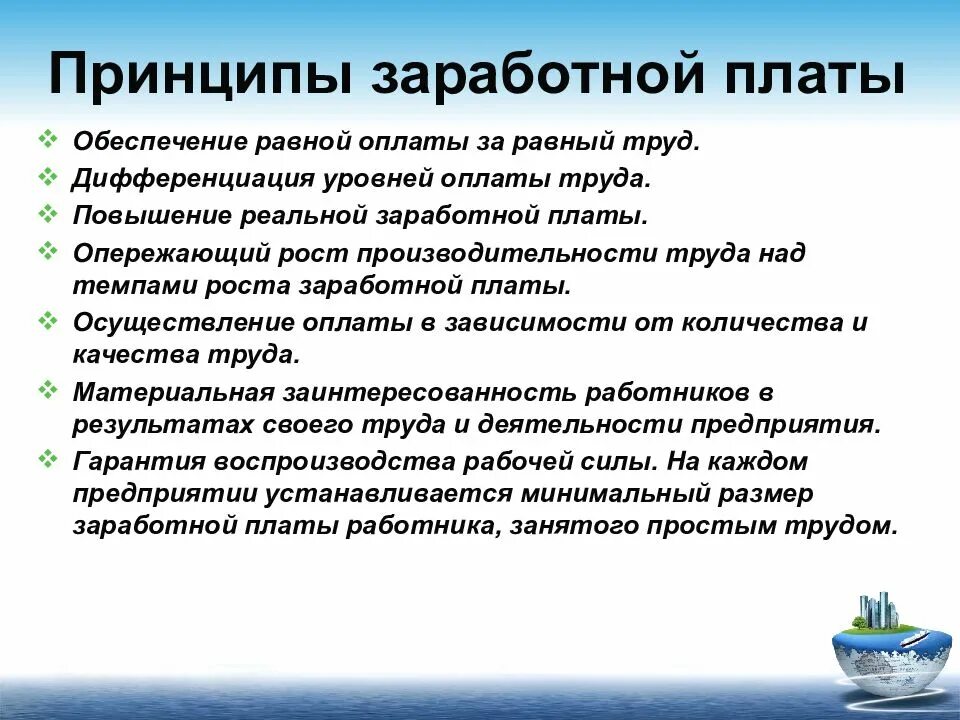 Принципы заработной платы

❖ Обеспечение равной оплаты за равный труд.
❖ Дифференциация уровней оплаты труда.
❖ Повышение реальной заработной платы.
❖ Опережающий рост производительности труда над темпами роста заработной платы.
❖ Осуществление оплаты в зависимости от количества и качества труда.
❖ Материальная заинтересованность работников в результатах своего труда и деятельности предприятия.
❖ Гарантия воспроизводства рабочей силы. На каждом предприятии устанавливается минимальный размер заработной платы работника, занятого простым трудом.